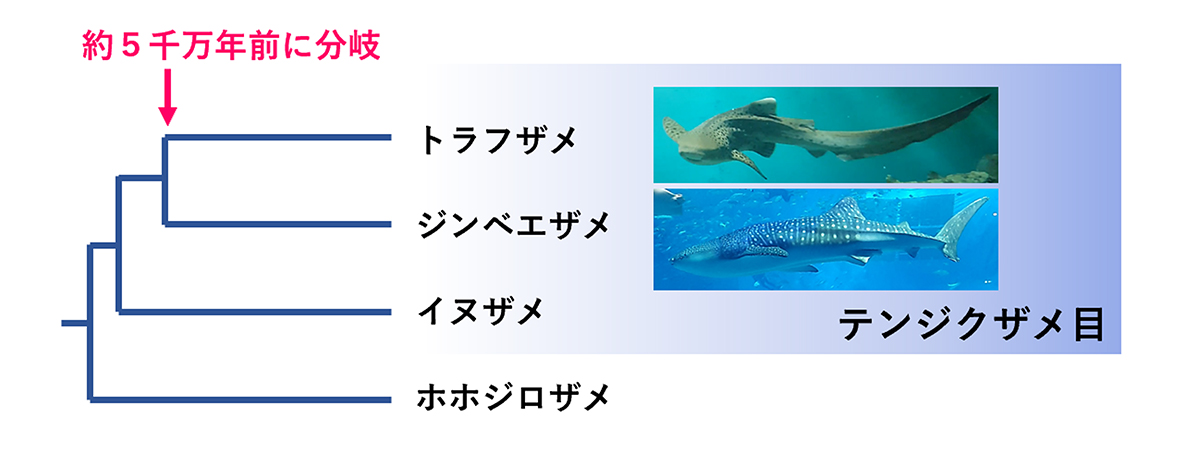 約５千万年前に分岐

トラフザメ

ジンベエザメ

イヌザメ

テンジクザメ目

ホホジロザメ